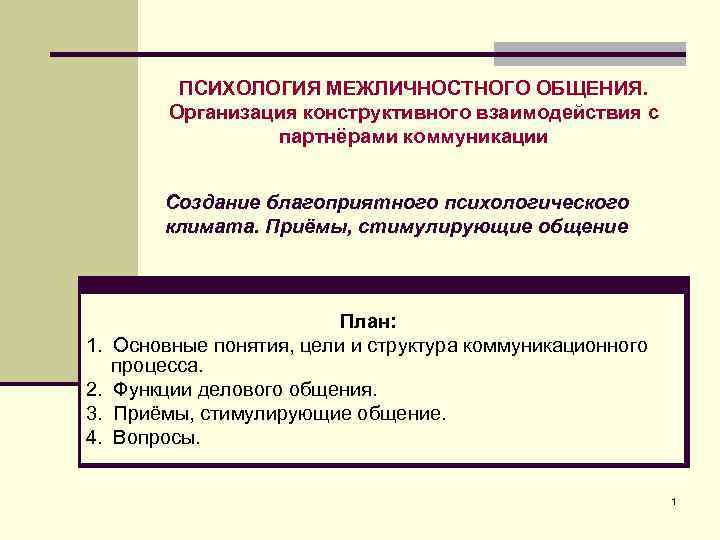 ПСИХОЛОГИЯ МЕЖЛИЧНОСТНОГО ОБЩЕНИЯ. Организация конструктивного взаимодействия с партнёрами коммуникации

Создание благоприятного психологического климата. Приёмы, стимулирующие общение

План:
1. Основные понятия, цели и структура коммуникационного процесса.
2. Функции делового общения.
3. Приёмы, стимулирующие общение.
4. Вопросы.

1